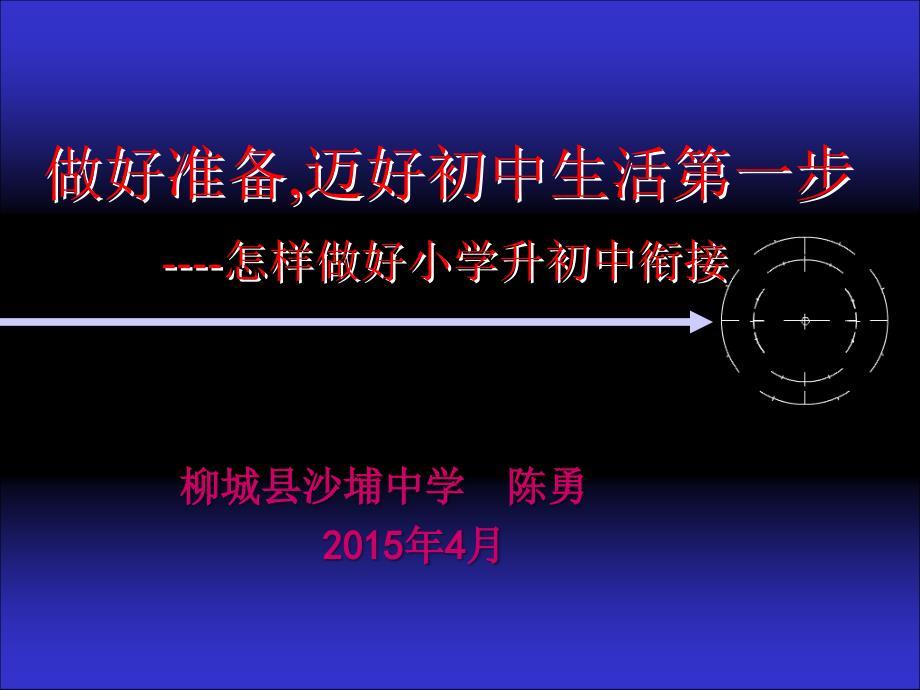 做好准备,迈好初中生活第一步

----怎样做好小学升初中衔接

柳城县沙埔中学　陈勇

2015年4月